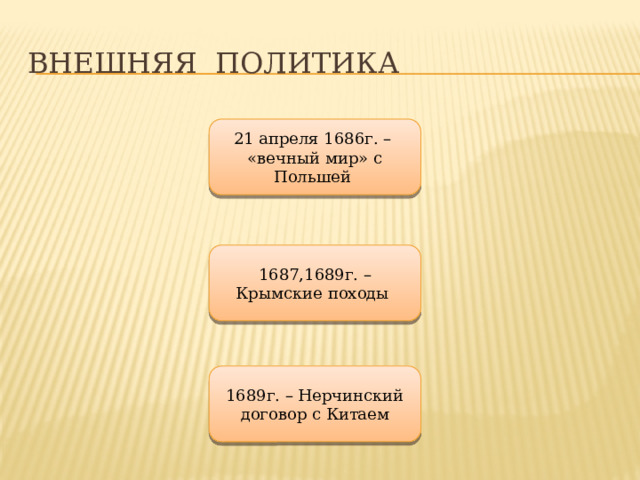 ВНЕШНЯЯ ПОЛИТИКА

21 апреля 1686г. – «вечный мир» с Польшей

1687,1689г. – Крымские походы

1689г. – Нерчинский договор с Китаем